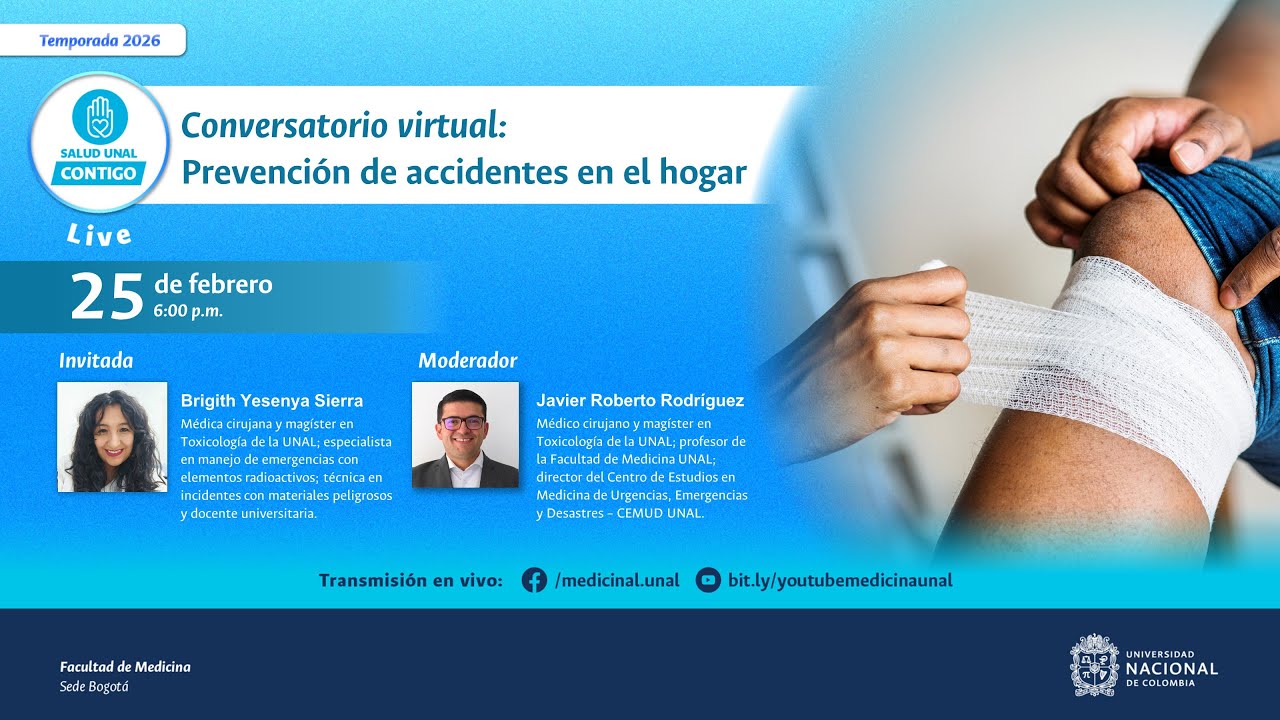 Temporada 2026

SALUD UNAL CONTIGO

Live

Conversatorio virtual:
Prevención de accidentes en el hogar

25 de febrero
6:00 p.m.

Invitada

Brigith Yesenya Sierra
Médica cirujana y magíster en Toxicología de la UNAL; especialista en manejo de emergencias con elementos radioactivos; técnica en incidentes con materiales peligrosos y docente universitaria.

Moderador

Javier Roberto Rodríguez
Médico cirujano y magíster en Toxicología de la UNAL; profesor de la Facultad de Medicina UNAL; director del Centro de Estudios en Medicina de Urgencias, Emergencias y Desastres - CEMUD UNAL.

Transmisión en vivo: /medicinal.unal bit.ly/youtubemedicinaunal

Facultad de Medicina
Sede Bogotá

UNIVERSIDAD NACIONAL DE COLOMBIA